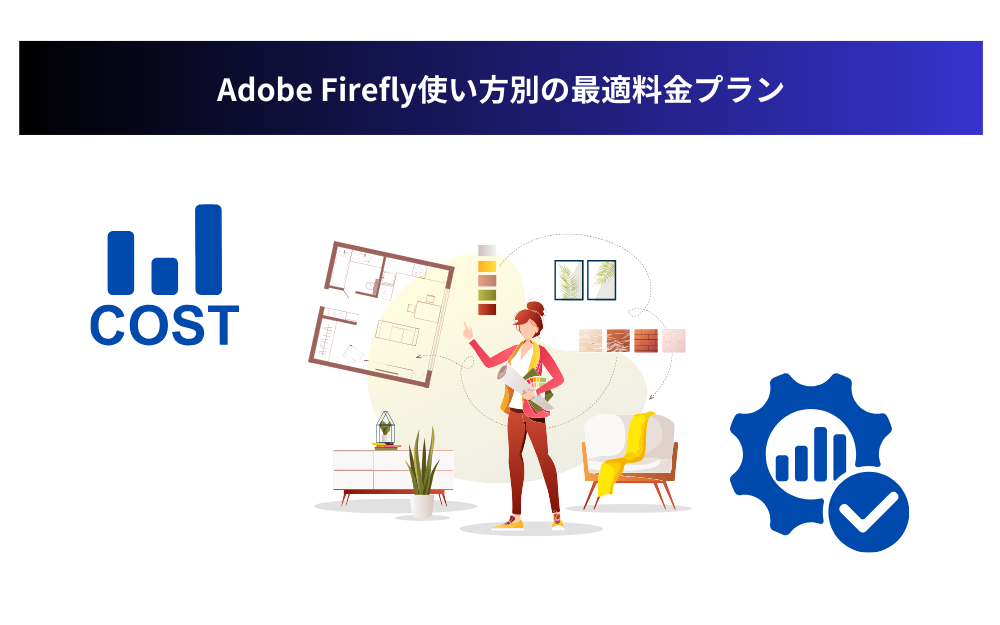 Adobe Firefly使い方別の最適料金プラン

COST